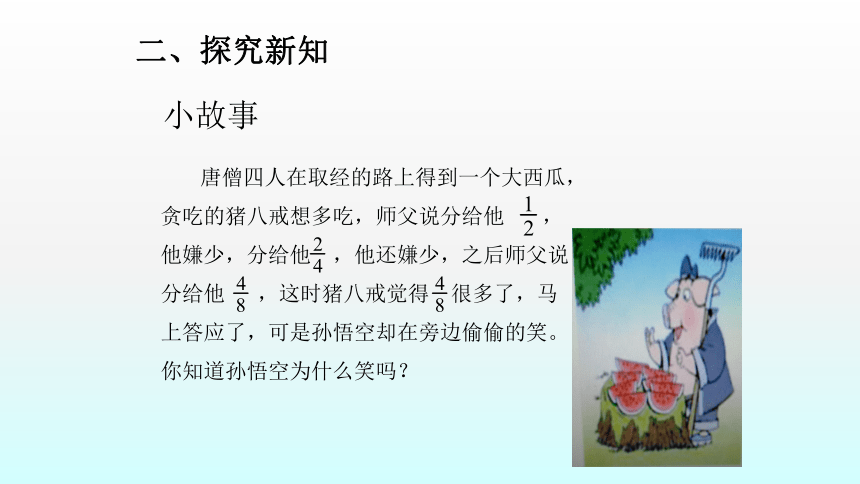 二、探究新知

小故事

唐僧四人在取经的路上得到一个大西瓜，贪吃的猪八戒想多吃，师父说分给他 $\frac{1}{2}$，他嫌少，分给他$\frac{2}{4}$，他还嫌少，之后师父说分给他 $\frac{4}{8}$，这时猪八戒觉得$\frac{4}{8}$很多了，马上答应了，可是孙悟空却在旁边偷偷的笑。你知道孙悟空为什么笑吗？